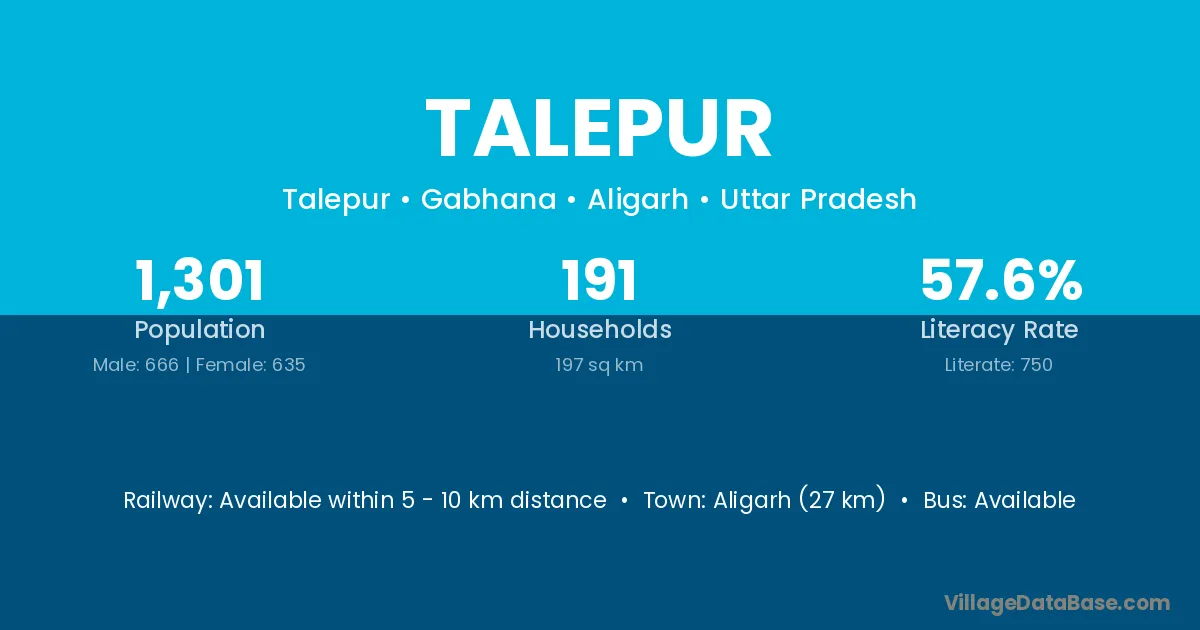 TALEPUR

Talepur • Gabhana • Aligarh • Uttar Pradesh

1,301
Population
Male: 666 | Female: 635

191
Households
197 sq km

57.6%
Literacy Rate
Literate: 750

Railway: Available within 5 - 10 km distance • Town: Aligarh (27 km) • Bus: Available

VillageDataBase.com